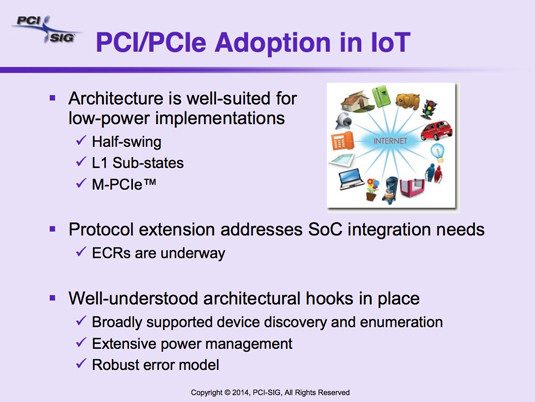 PCI SIG

PCI/PCIe Adoption in IoT

▪ Architecture is well-suited for low-power implementations
✓ Half-swing
✓ L1 Sub-states
✓ M-PCIe™

INTERNET

▪ Protocol extension addresses SoC integration needs
✓ ECRs are underway

▪ Well-understood architectural hooks in place
✓ Broadly supported device discovery and enumeration
✓ Extensive power management
✓ Robust error model

Copyright © 2014, PCI-SIG, All Rights Reserved